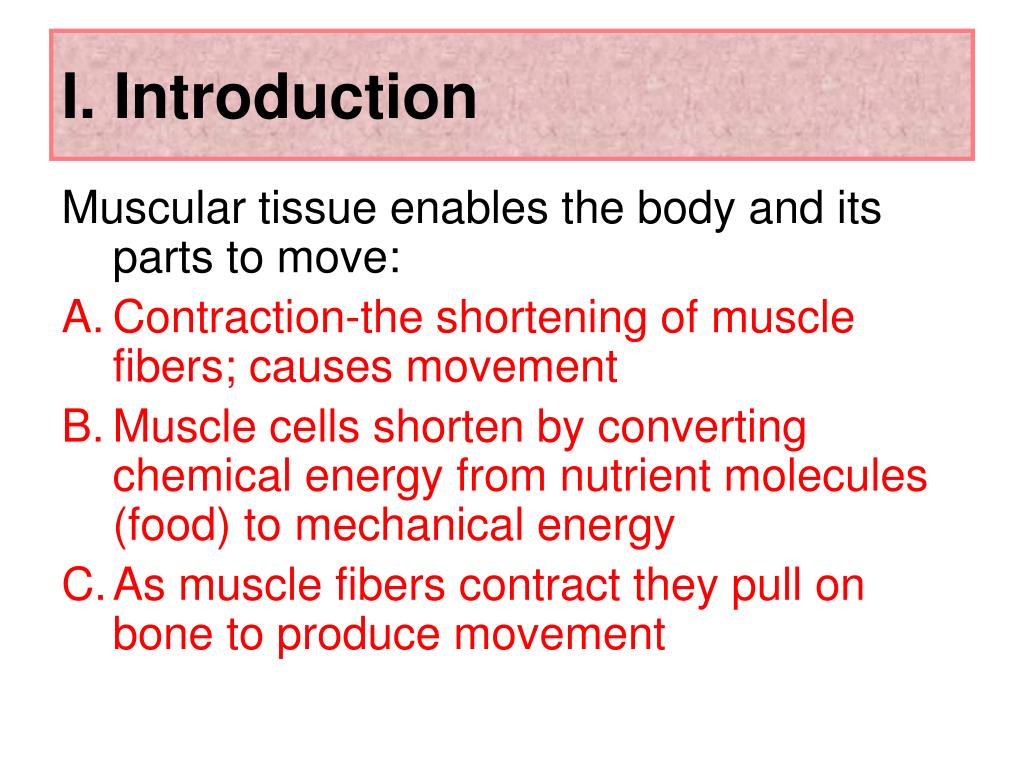 I. Introduction

Muscular tissue enables the body and its parts to move:

A. Contraction-the shortening of muscle fibers; causes movement

B. Muscle cells shorten by converting chemical energy from nutrient molecules (food) to mechanical energy

C. As muscle fibers contract they pull on bone to produce movement